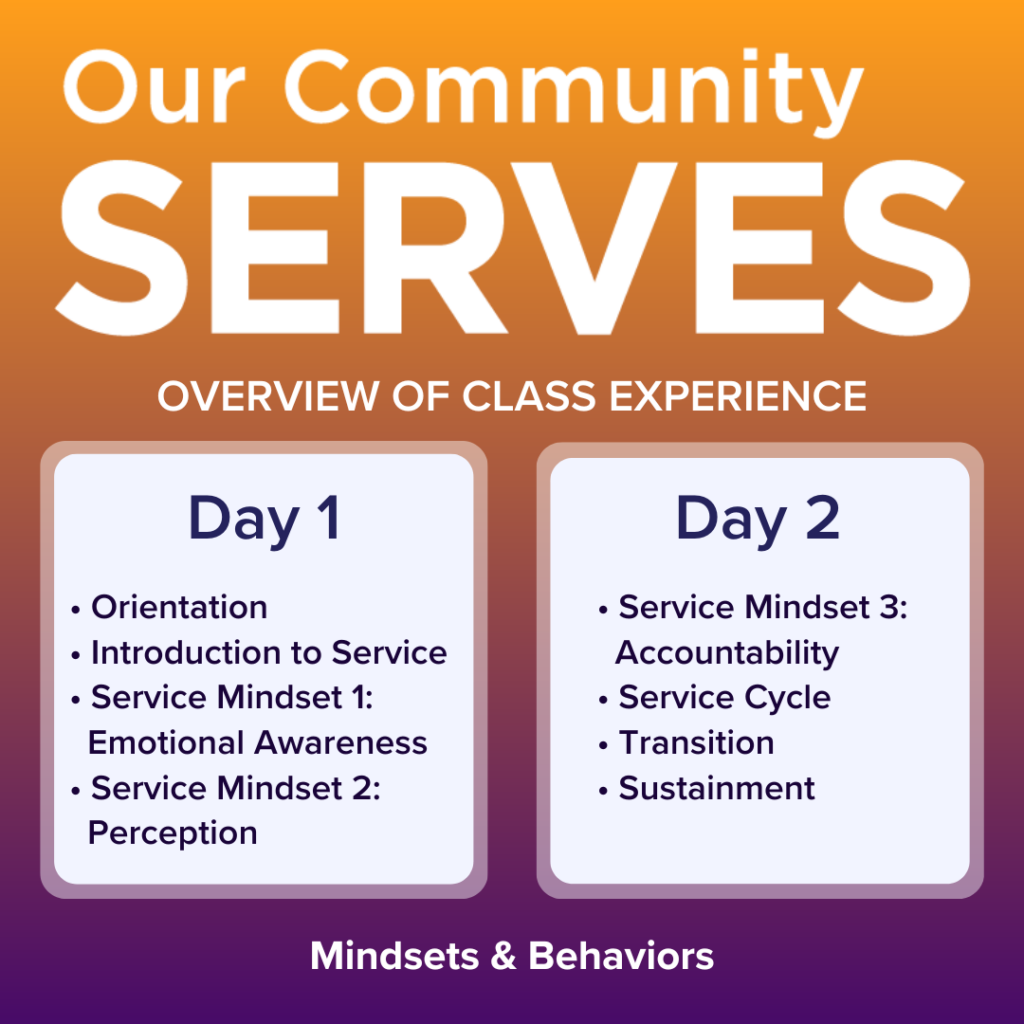 Our Community
SERVES
OVERVIEW OF CLASS EXPERIENCE

Day 1

• Orientation
• Introduction to Service
• Service Mindset 1: Emotional Awareness
• Service Mindset 2: Perception

Day 2

• Service Mindset 3: Accountability
• Service Cycle
• Transition
• Sustainment

Mindsets & Behaviors